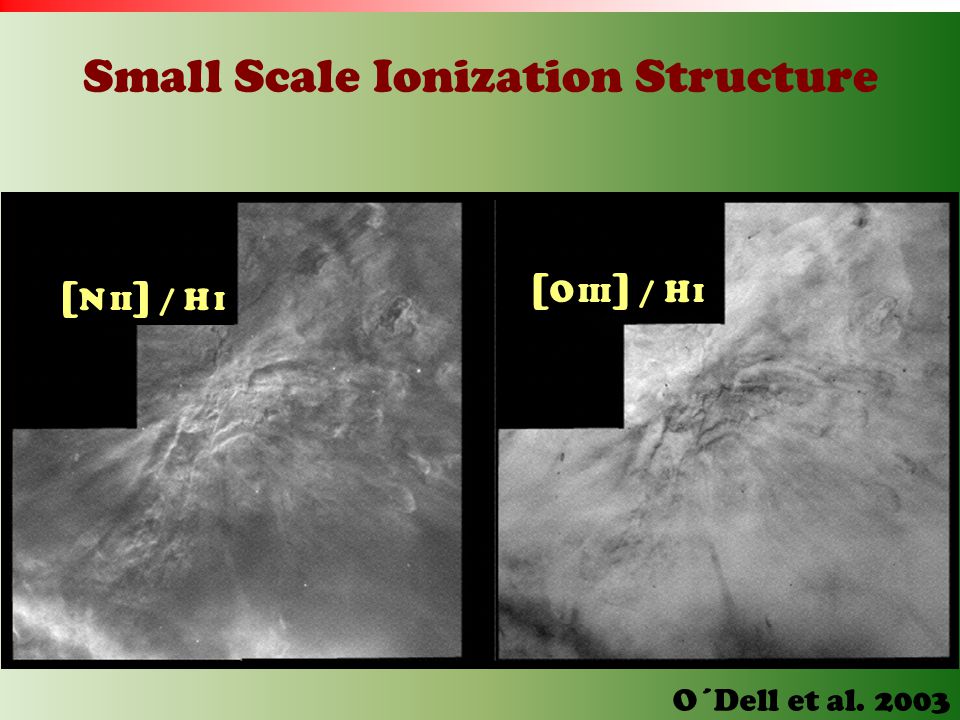 Small Scale Ionization Structure

[N II] / H I

[O III] / H I

O´Dell et al. 2003